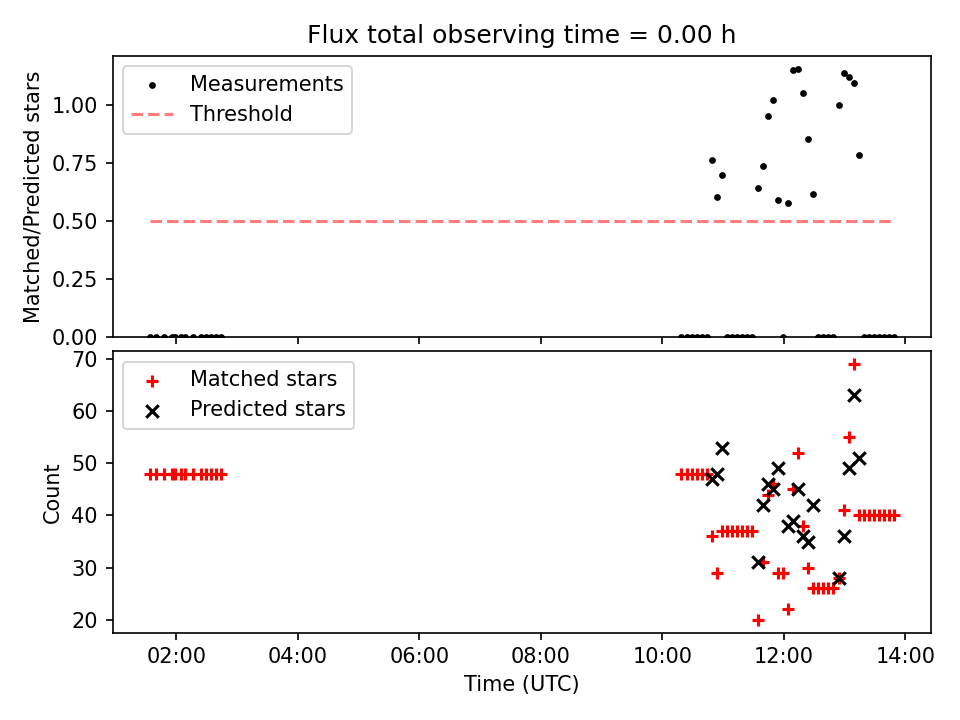 Flux total observing time = 0.00 h

Measurements
Threshold

Matched/Predicted stars

1.00
0.75
0.50
0.25
0.00

Matched stars
Predicted stars

Count

70
60
50
40
30
20

02:00
04:00
06:00
08:00
10:00
12:00
14:00

Time (UTC)